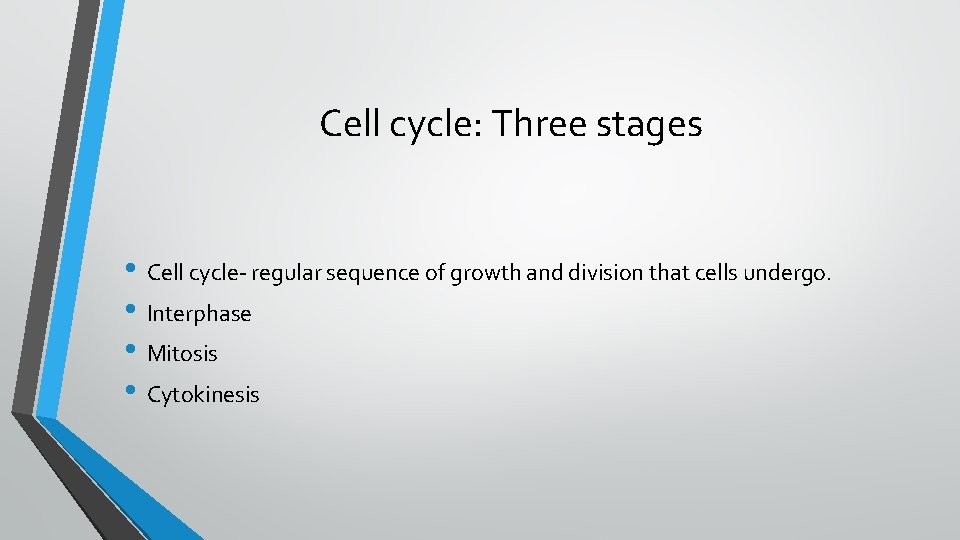 Cell cycle: Three stages

• Cell cycle- regular sequence of growth and division that cells undergo.
• Interphase
• Mitosis
• Cytokinesis